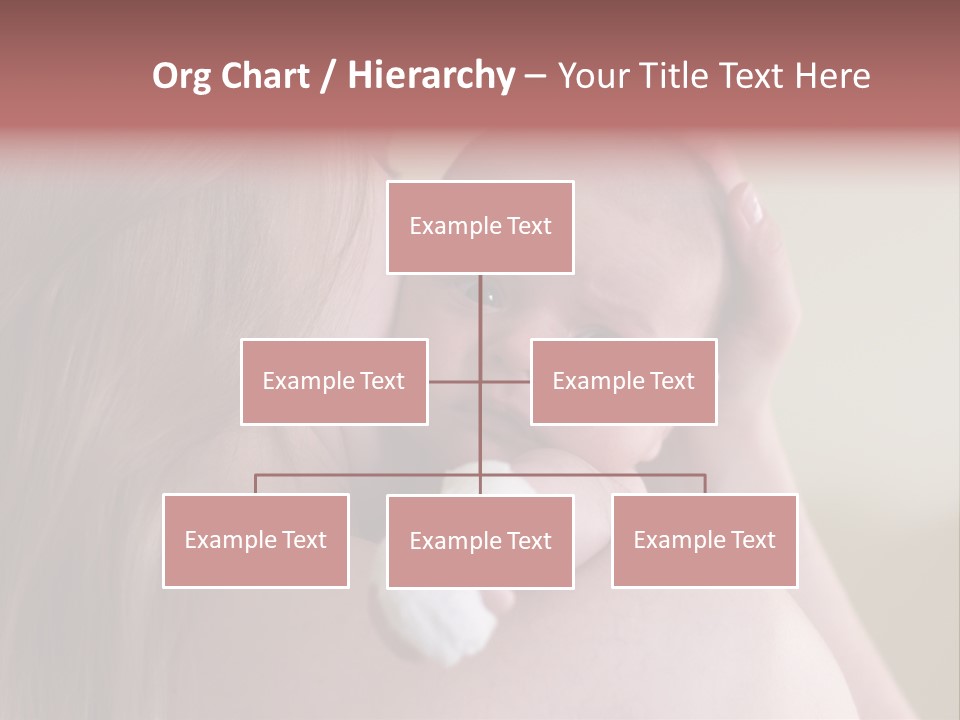 Org Chart / Hierarchy – Your Title Text Here

Example Text

Example Text

Example Text

Example Text

Example Text

Example Text